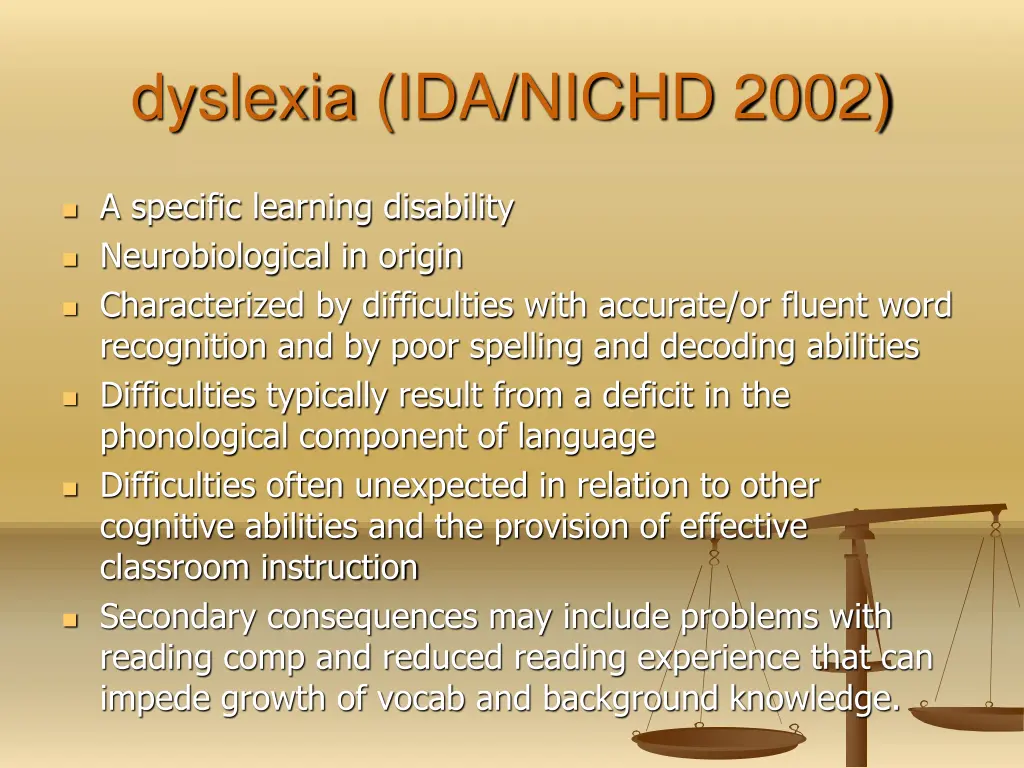 dyslexia (IDA/NICHD 2002)

- A specific learning disability
- Neurobiological in origin
- Characterized by difficulties with accurate/or fluent word recognition and by poor spelling and decoding abilities
- Difficulties typically result from a deficit in the phonological component of language
- Difficulties often unexpected in relation to other cognitive abilities and the provision of effective classroom instruction
- Secondary consequences may include problems with reading comp and reduced reading experience that can impede growth of vocab and background knowledge.